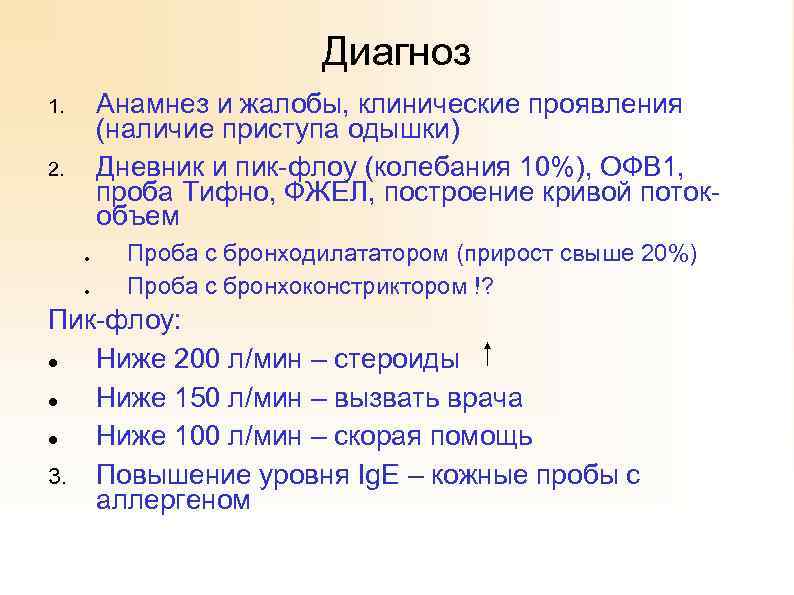 Диагноз

1. Анамнез и жалобы, клинические проявления (наличие приступа одышки)

2. Дневник и пик-флоу (колебания 10%), ОФВ1, проба Тифно, ФЖЕЛ, построение кривой поток-объем

• Проба с бронходилататором (прирост свыше 20%)
• Проба с бронхоконстриктором !?

Пик-флоу:

• Ниже 200 л/мин – стероиды ↑
• Ниже 150 л/мин – вызвать врача
• Ниже 100 л/мин – скорая помощь

3. Повышение уровня IgE – кожные пробы с аллергеном